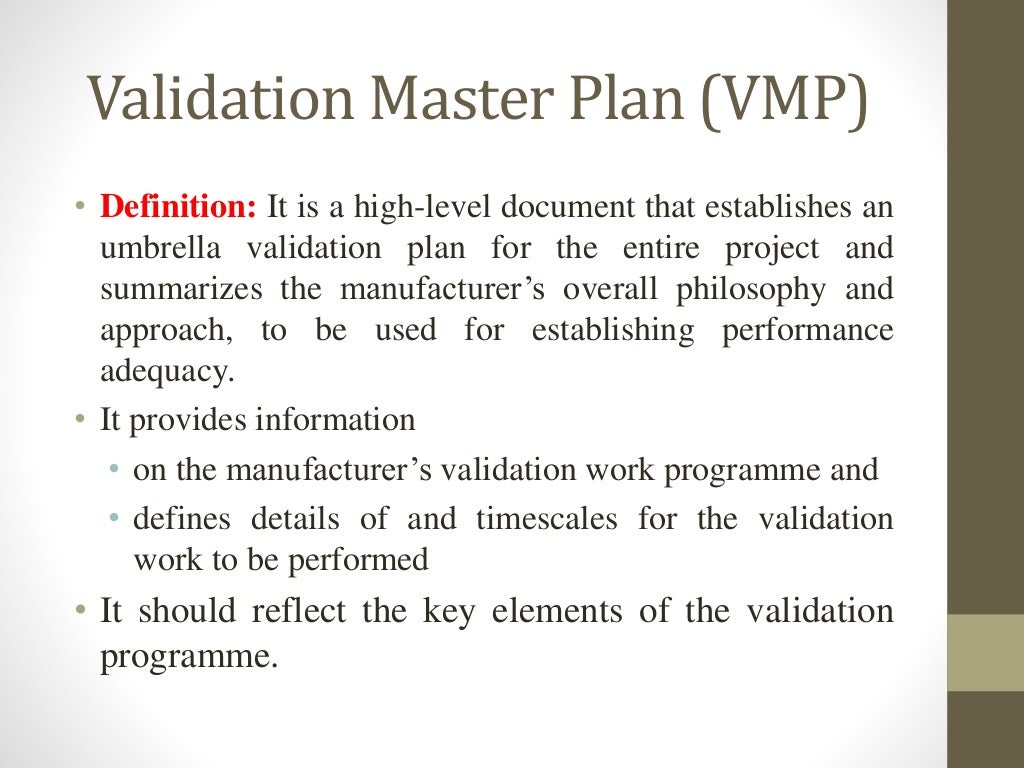 Validation Master Plan (VMP)

• Definition: It is a high-level document that establishes an umbrella validation plan for the entire project and summarizes the manufacturer's overall philosophy and approach, to be used for establishing performance adequacy.

• It provides information
  • on the manufacturer's validation work programme and
  • defines details of and timescales for the validation work to be performed

• It should reflect the key elements of the validation programme.